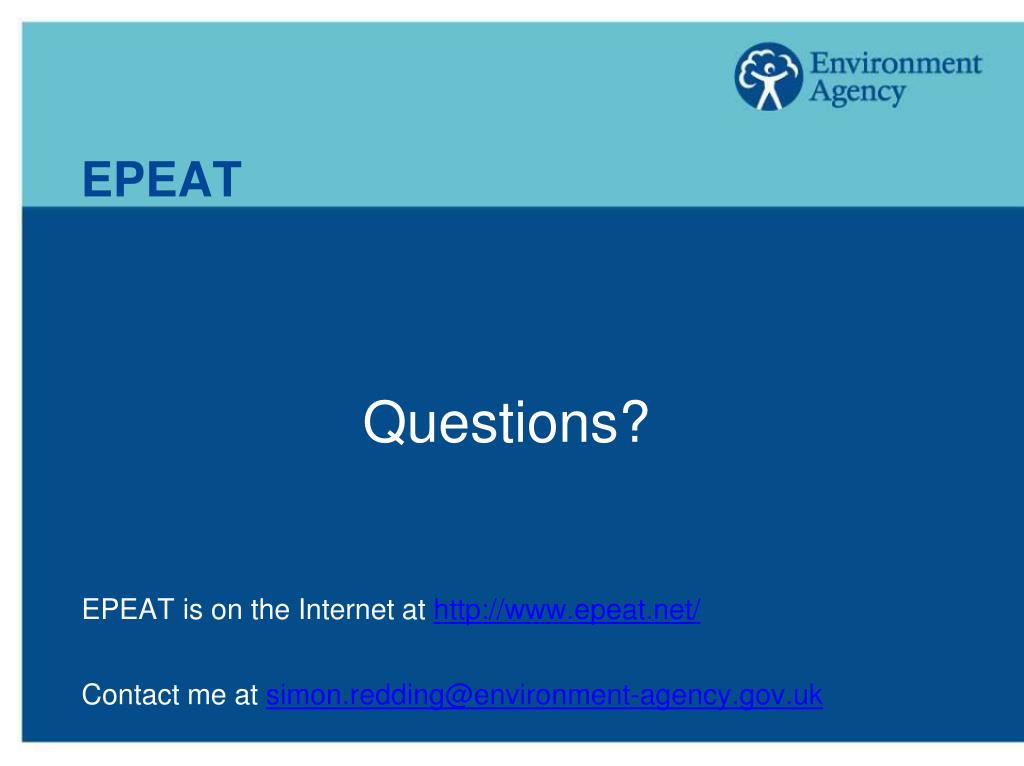 Environment Agency

EPEAT

Questions?

EPEAT is on the Internet at http://www.epeat.net/

Contact me at simon.redding@environment-agency.gov.uk